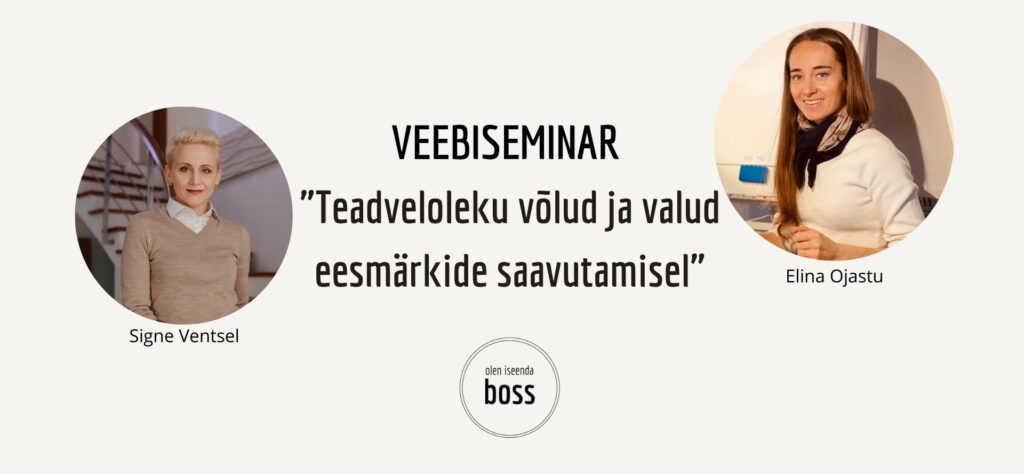 VEEBISEMINAR

"Teadveloleku võlud ja valud eesmärkide saavutamisel"

Signe Ventsel

Elina Ojastu

olen iseenda
boss